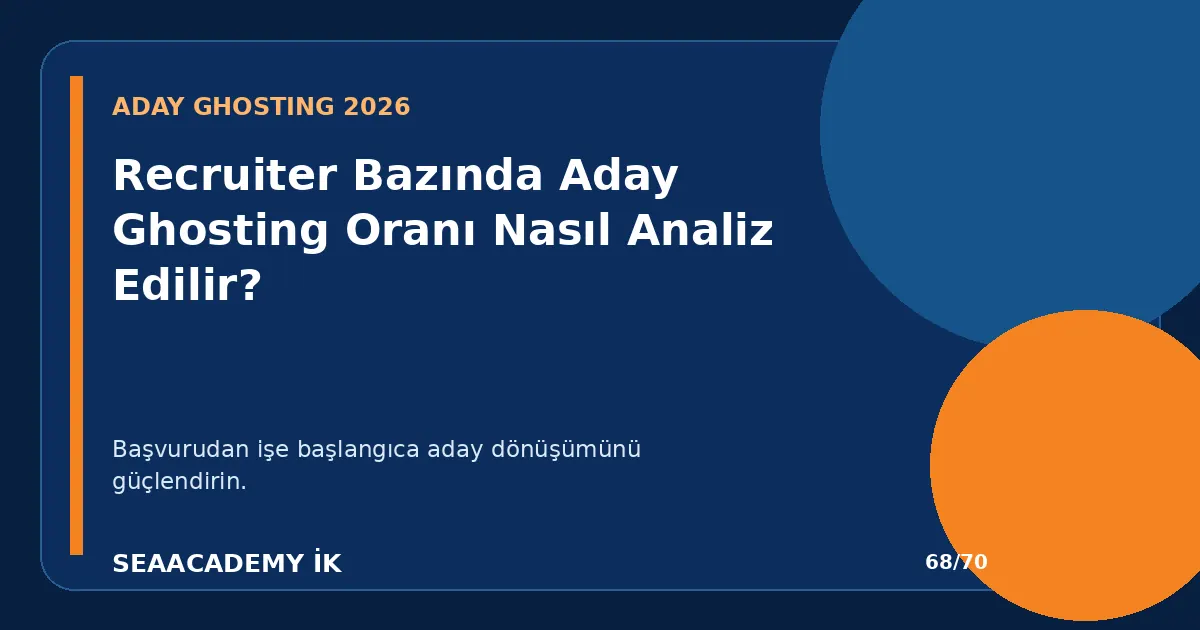 ADAY GHOSTING 2026

Recruiter Bazında Aday Ghosting Oranı Nasıl Analiz Edilir?

Başvurudan işe başlangıca aday dönüşümünü güçlendirin.

SEAACADEMY İK

68/70